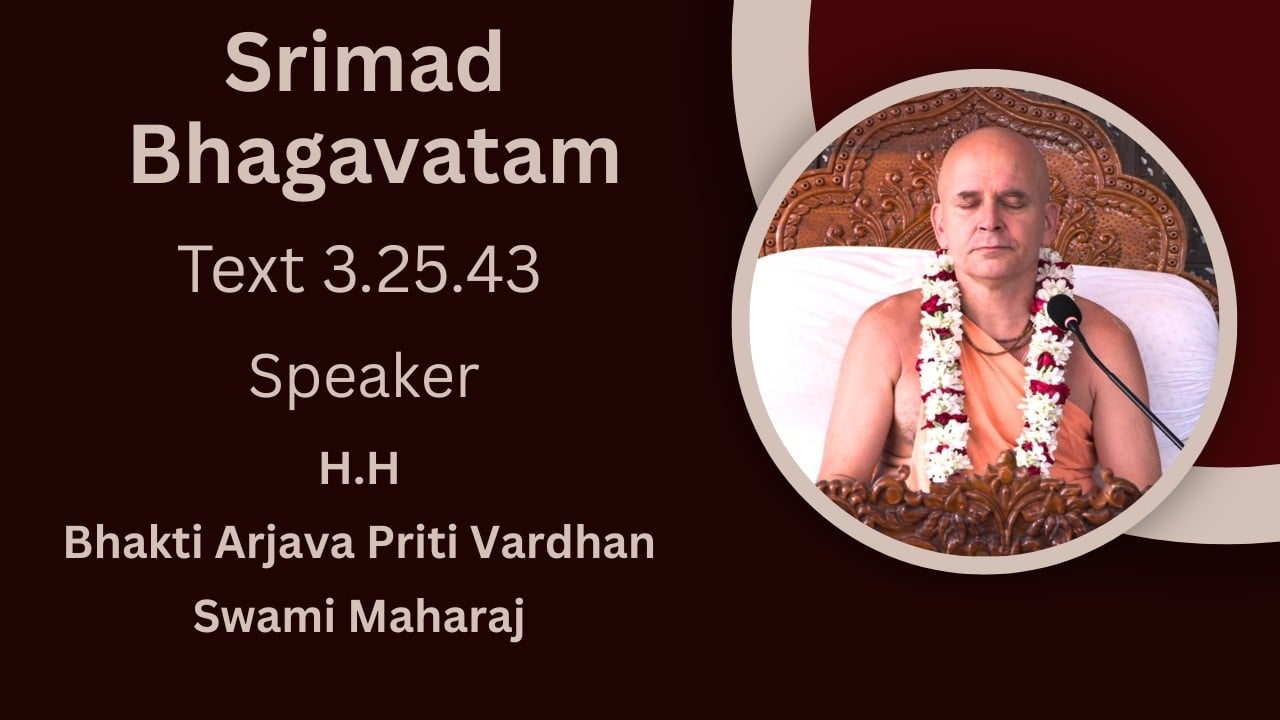 Srimad Bhagavatam

Text 3.25.43

Speaker

H.H

Bhakti Arjava Priti Vardhan Swami Maharaj